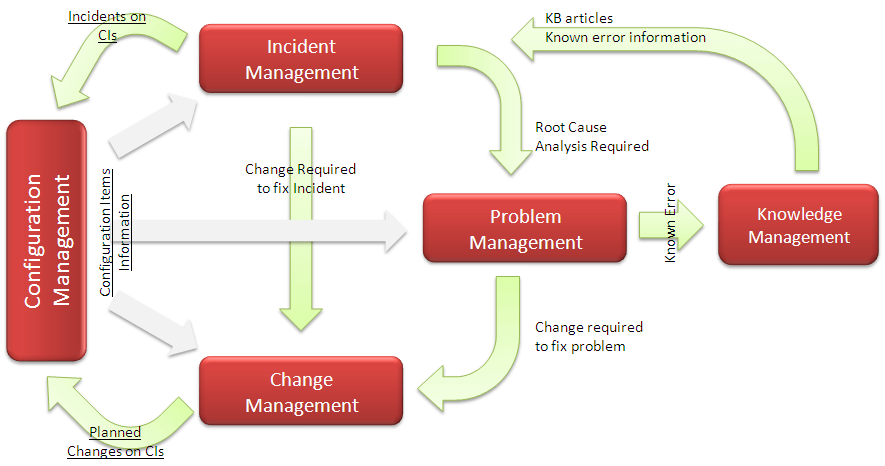 Incidents on CIs

Incident Management

KB articles
Known error information

Configuration Management

Configuration Items Information

Change Required to fix Incident

Root Cause Analysis Required

Problem Management

Known Error

Knowledge Management

Change required to fix problem

Change Management

Planned Changes on CIs